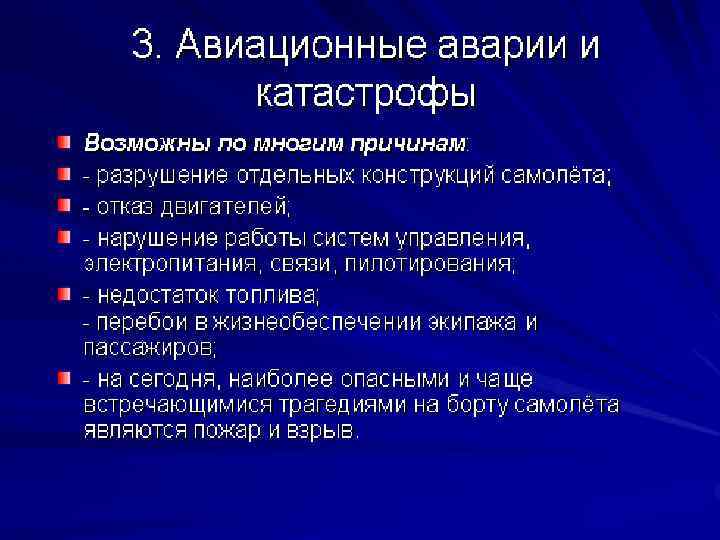 3. Авиационные аварии и катастрофы

Возможны по многим причинам:

- разрушение отдельных конструкций самолёта;

- отказ двигателей;

- нарушение работы систем управления, электропитания, связи, пилотирования;

- недостаток топлива;
- перебои в жизнеобеспечении экипажа и пассажиров;

- на сегодня, наиболее опасными и чаще встречающимися трагедиями на борту самолёта являются пожар и взрыв.